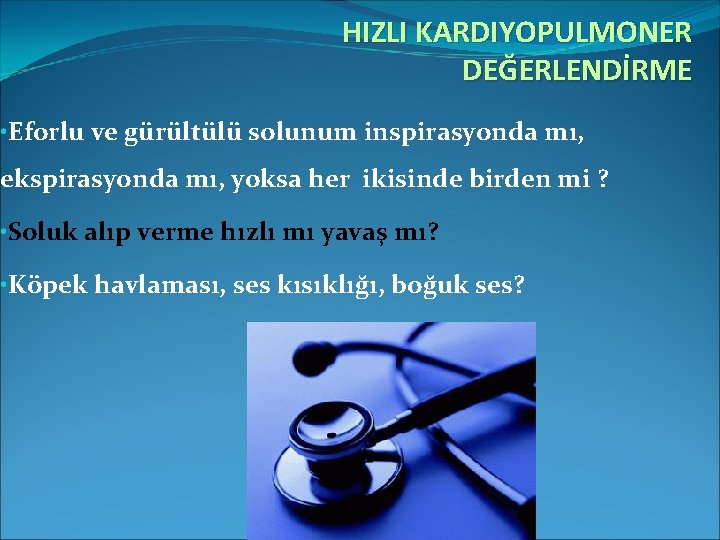 HIZLI KARDIYOPULMONER DEĞERLENDİRME

•Eforlu ve gürültülü solunum inspirasyonda mı, ekspirasyonda mı, yoksa her ikisinde birden mi ?

•Soluk alıp verme hızlı mı yavaş mı?

•Köpek havlaması, ses kısıklığı, boğuk ses?